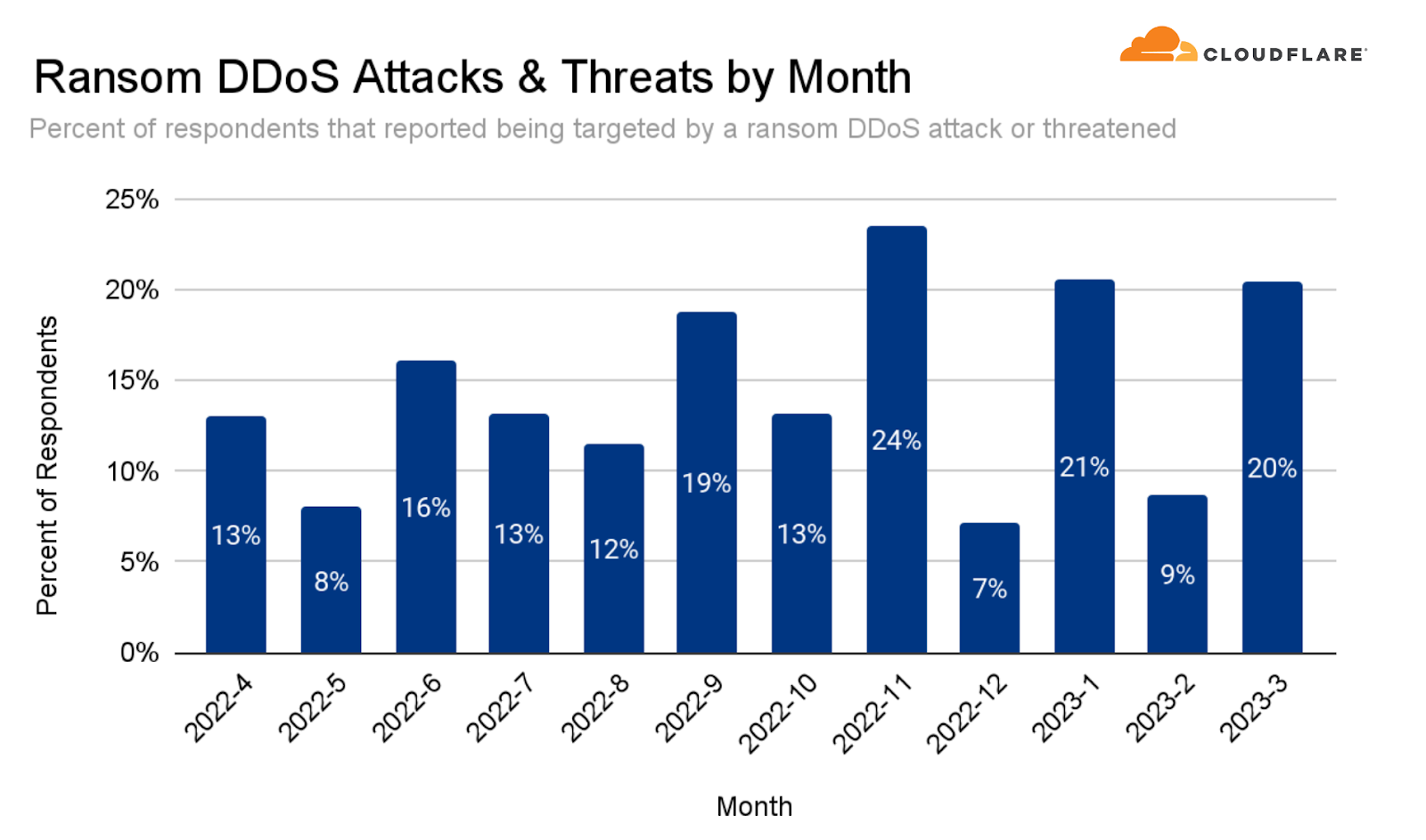 CLOUDFLARE

Ransom DDoS Attacks & Threats by Month

Percent of respondents that reported being targeted by a ransom DDoS attack or threatened

Percent of Respondents

25%
20%
15%
10%
5%
0%

13%
8%
16%
13%
12%
19%
13%
24%
7%
21%
9%
20%

2022-4
2022-5
2022-6
2022-7
2022-8
2022-9
2022-10
2022-11
2022-12
2023-1
2023-2
2023-3

Month